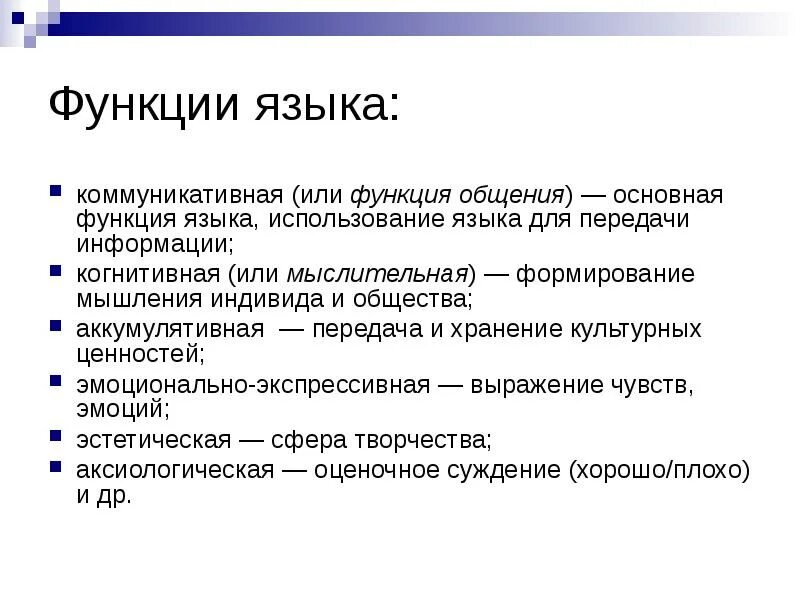 Функции языка:

коммуникативная (или функция общения) — основная функция языка, использование языка для передачи информации;

когнитивная (или мыслительная) — формирование мышления индивида и общества;

аккумулятивная — передача и хранение культурных ценностей;

эмоционально-экспрессивная — выражение чувств, эмоций;

эстетическая — сфера творчества;

аксиологическая — оценочное суждение (хорошо/плохо) и др.